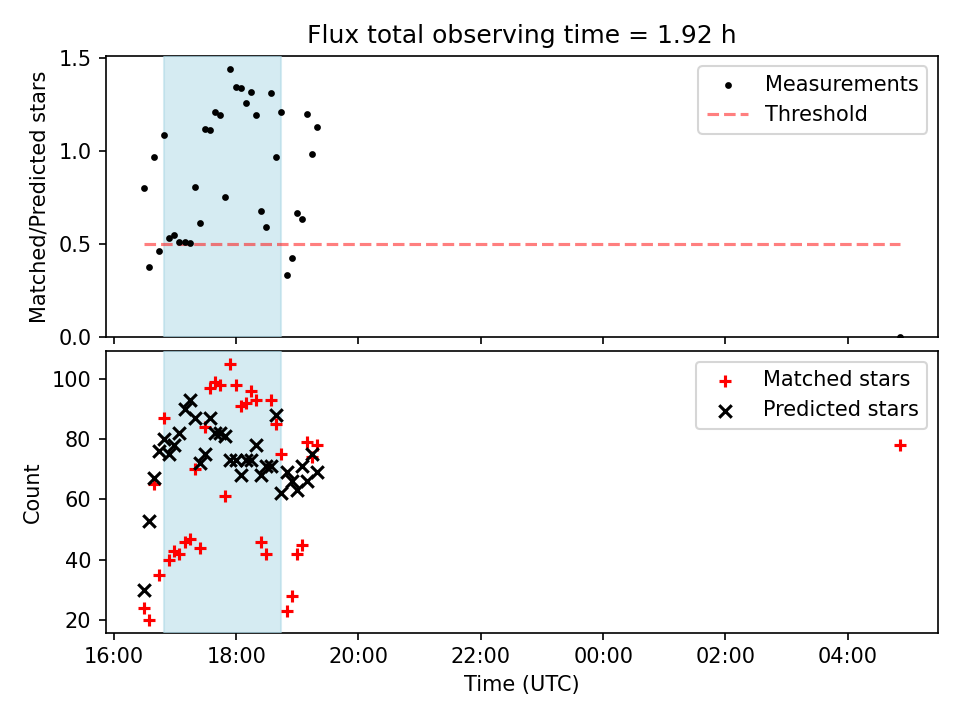 Flux total observing time = 1.92 h

Matched/Predicted stars

1.5
1.0
0.5
0.0

Measurements
Threshold

Count

100
80
60
40
20

Matched stars
Predicted stars

16:00 18:00 20:00 22:00 00:00 02:00 04:00

Time (UTC)